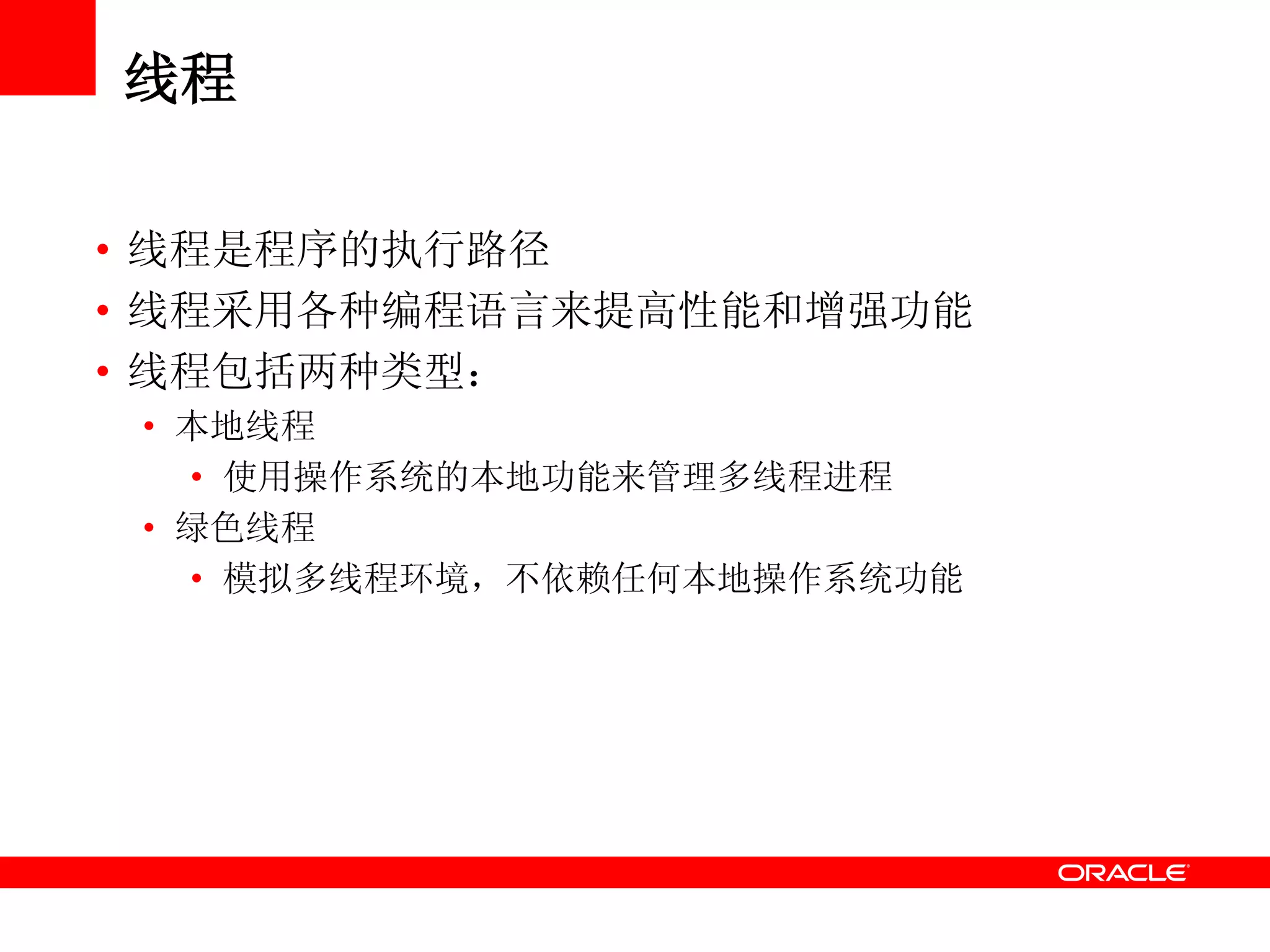 线程

• 线程是程序的执行路径
• 线程采用各种编程语言来提高性能和增强功能
• 线程包括两种类型：
  • 本地线程
    • 使用操作系统的本地功能来管理多线程进程
  • 绿色线程
    • 模拟多线程环境，不依赖任何本地操作系统功能

ORACLE